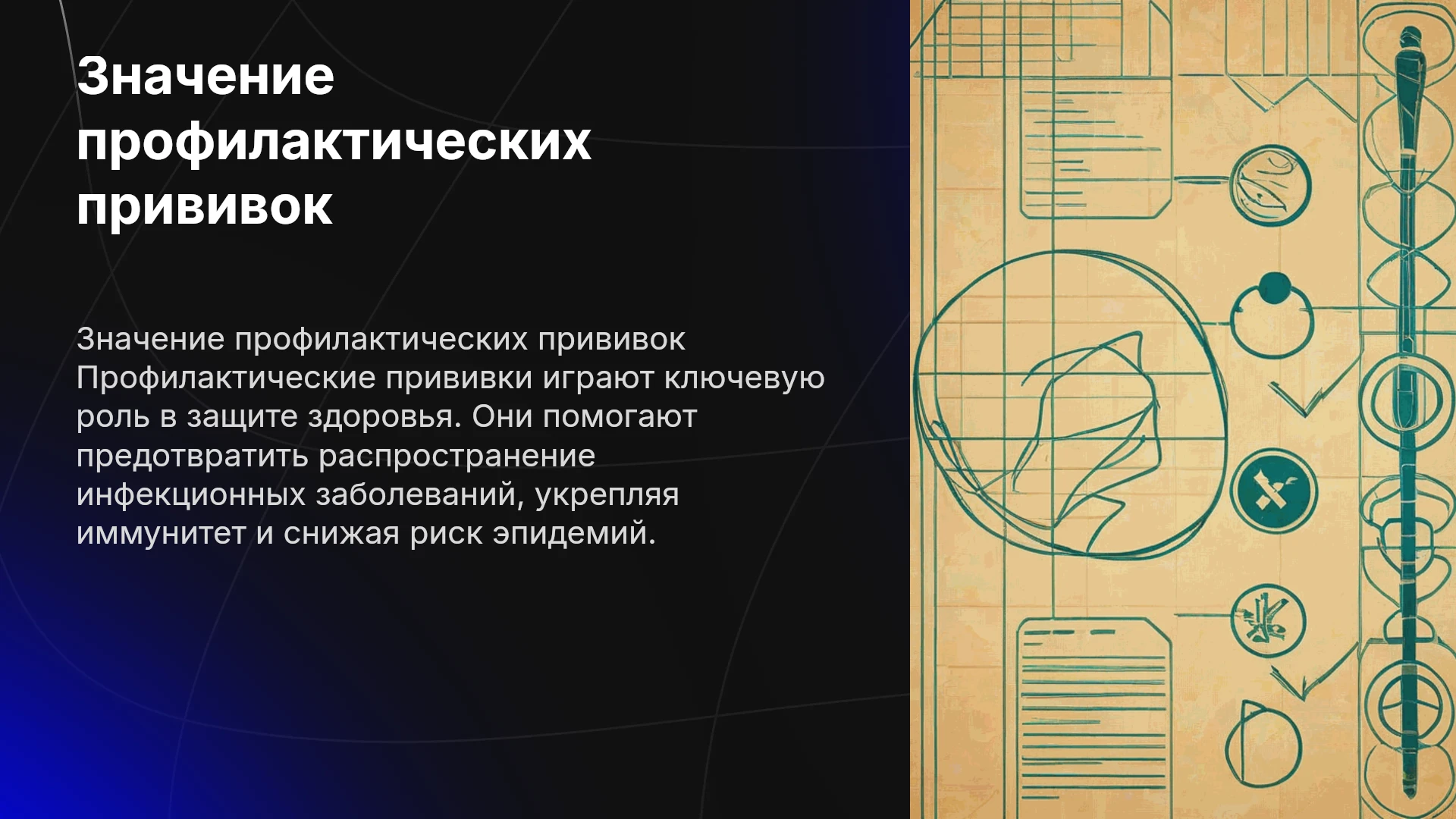 Значение профилактических прививок

Значение профилактических прививок Профилактические прививки играют ключевую роль в защите здоровья. Они помогают предотвратить распространение инфекционных заболеваний, укрепляя иммунитет и снижая риск эпидемий.